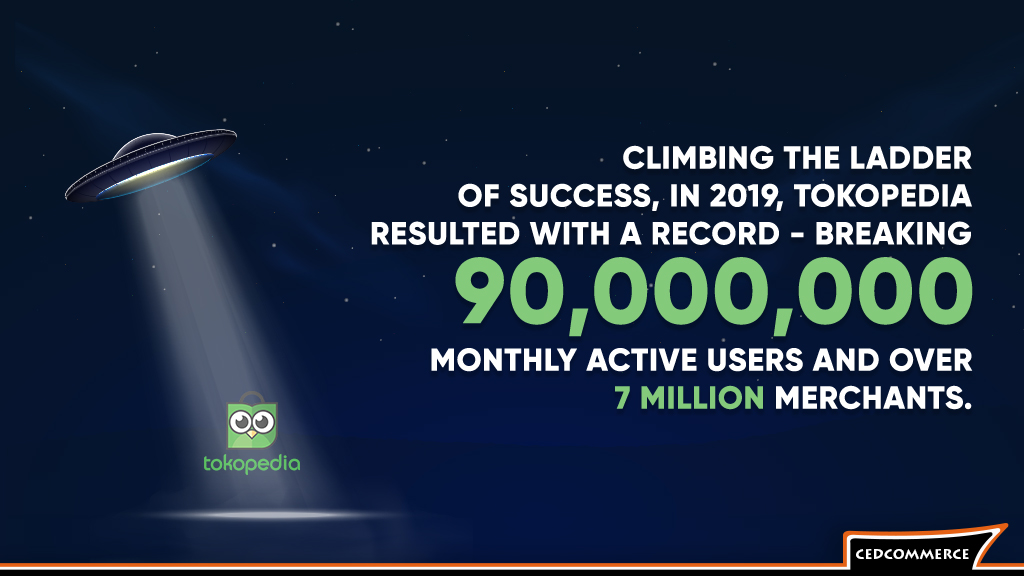 CLIMBING THE LADDER OF SUCCESS, IN 2019, TOKOPEDIA RESULTED WITH A RECORD - BREAKING

90,000,000

MONTHLY ACTIVE USERS AND OVER 7 MILLION MERCHANTS.

tokopedia

CEDCOMMERCE